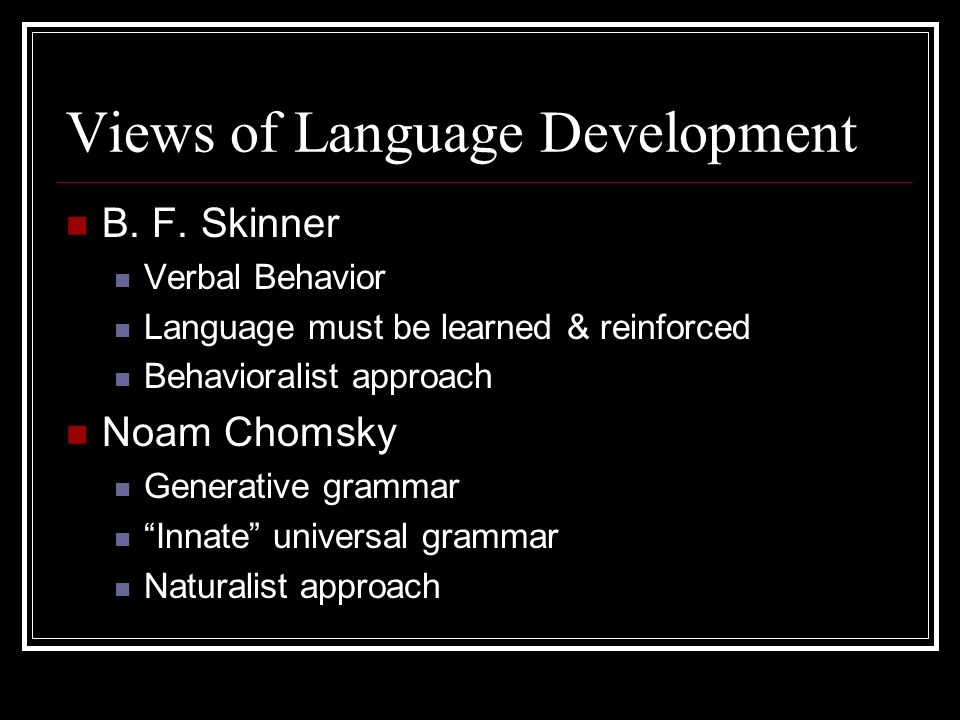 Views of Language Development

B. F. Skinner
Verbal Behavior
Language must be learned & reinforced
Behavioralist approach

Noam Chomsky
Generative grammar
“Innate” universal grammar
Naturalist approach